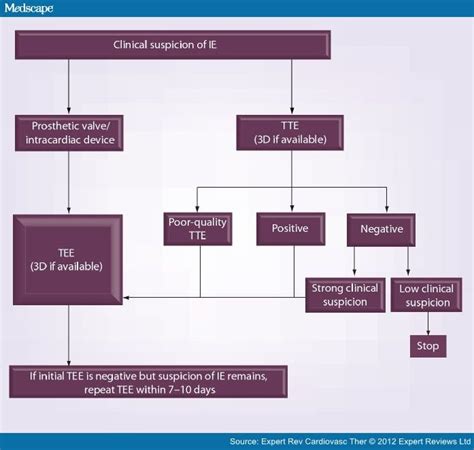 Medscape

Clinical suspicion of IE

Prosthetic valve/ intracardiac device

TTE (3D if available)

Poor-quality TTE

Positive

Negative

TEE (3D if available)

Strong clinical suspicion

Low clinical suspicion

Stop

If initial TEE is negative but suspicion of IE remains, repeat TEE within 7–10 days

Source: Expert Rev Cardiovasc Ther © 2012 Expert Reviews Ltd